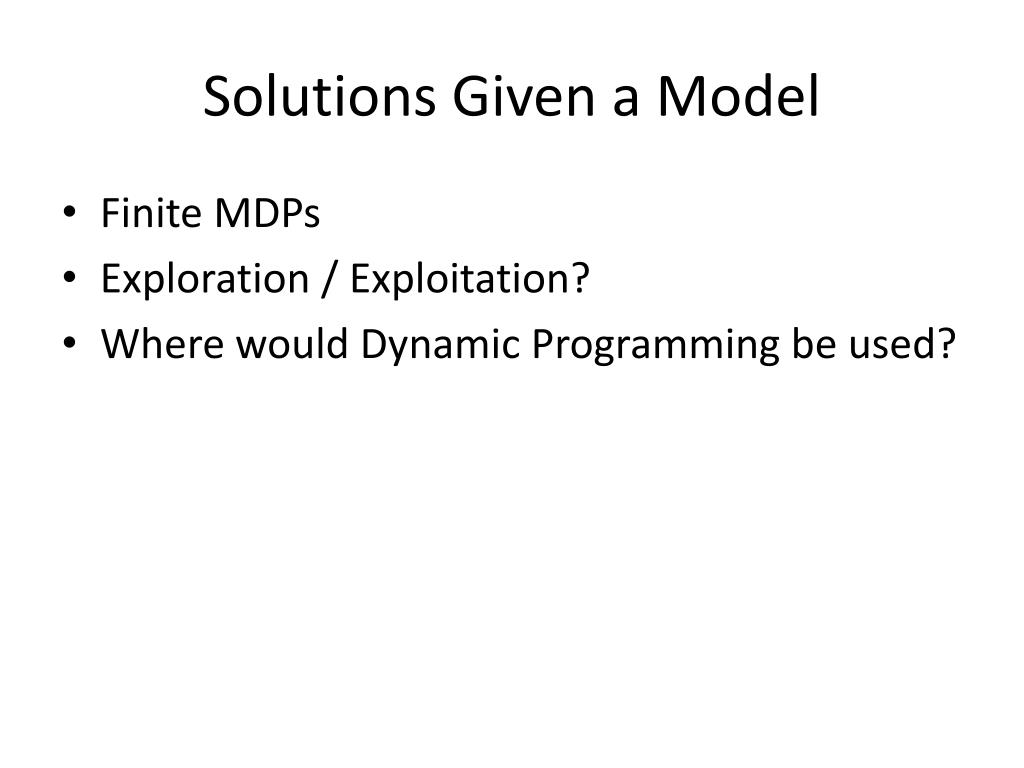 Solutions Given a Model

• Finite MDPs
• Exploration / Exploitation?
• Where would Dynamic Programming be used?